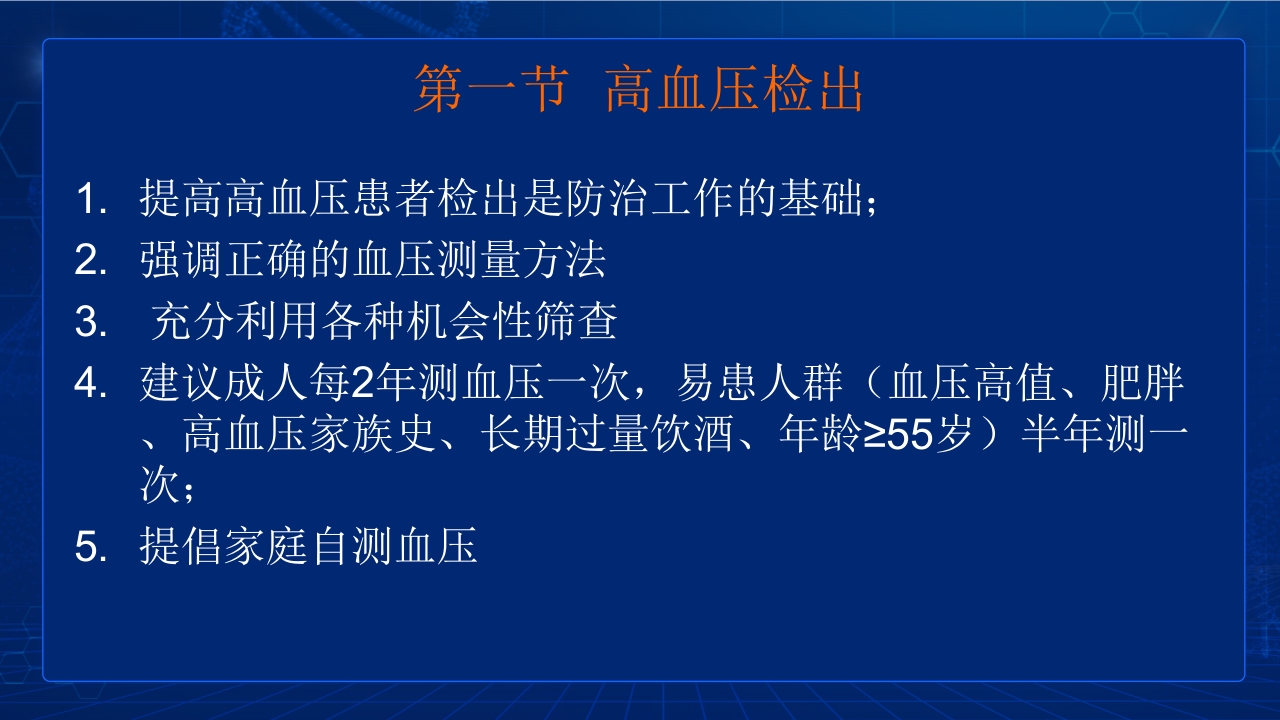 第一节 高血压检出

1. 提高高血压患者检出是防治工作的基础；
2. 强调正确的血压测量方法
3. 充分利用各种机会性筛查
4. 建议成人每2年测血压一次，易患人群（血压高值、肥胖、高血压家族史、长期过量饮酒、年龄≥55岁）半年测一次；
5. 提倡家庭自测血压